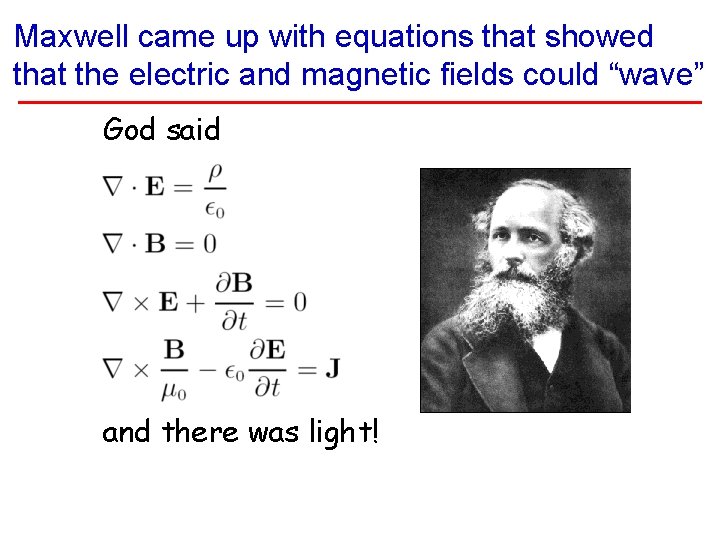 Maxwell came up with equations that showed that the electric and magnetic fields could “wave”

God said

$\nabla \cdot \mathbf{E} = \frac{\rho}{\epsilon_0}$

$\nabla \cdot \mathbf{B} = 0$

$\nabla \times \mathbf{E} + \frac{\partial \mathbf{B}}{\partial t} = 0$

$\nabla \times \frac{\mathbf{B}}{\mu_0} - \epsilon_0 \frac{\partial \mathbf{E}}{\partial t} = \mathbf{J}$

and there was light!